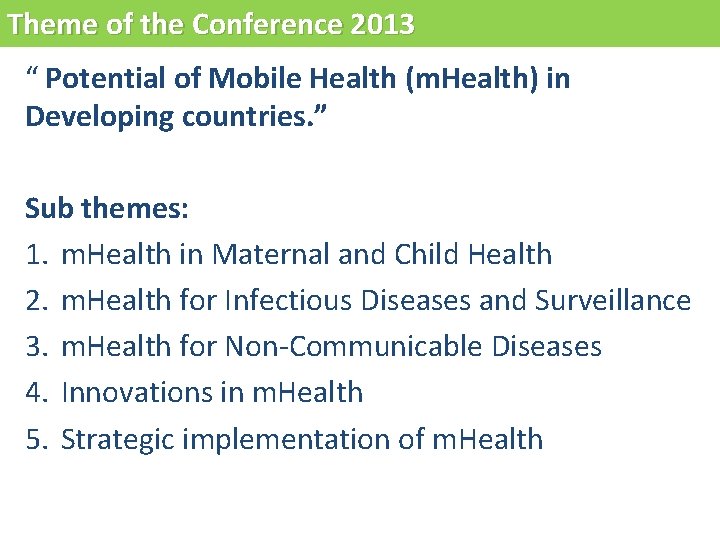 Theme of the Conference 2013

“ Potential of Mobile Health (mHealth) in Developing countries.”

Sub themes:

1. mHealth in Maternal and Child Health
2. mHealth for Infectious Diseases and Surveillance
3. mHealth for Non-Communicable Diseases
4. Innovations in mHealth
5. Strategic implementation of mHealth